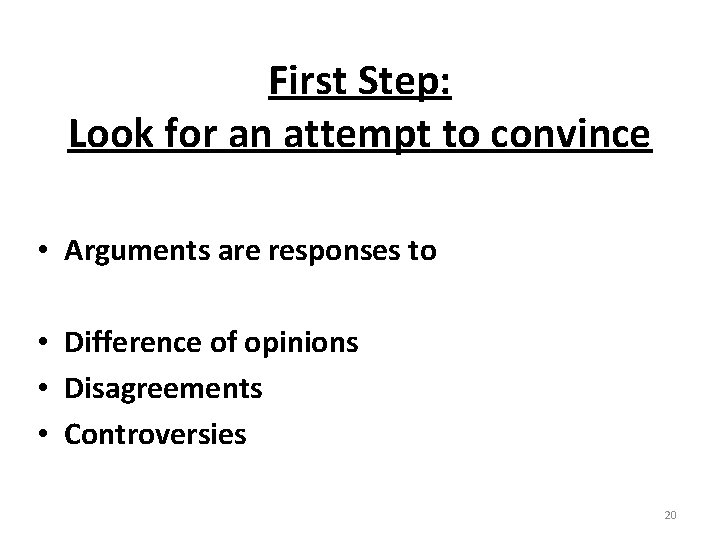 First Step:
Look for an attempt to convince

• Arguments are responses to

• Difference of opinions
• Disagreements
• Controversies

20